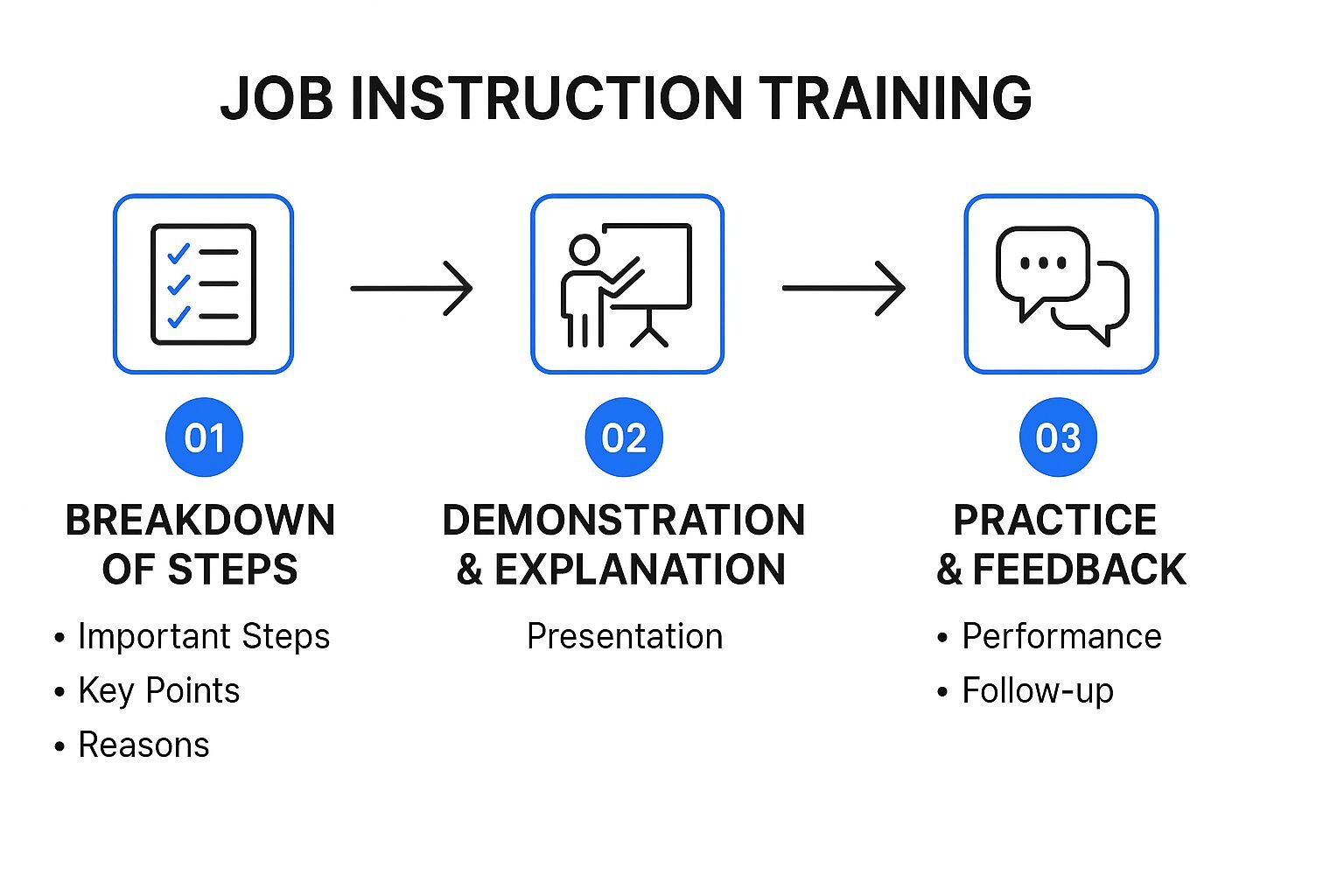 JOB INSTRUCTION TRAINING

01

BREAKDOWN OF STEPS

• Important Steps
• Key Points
• Reasons

02

DEMONSTRATION & EXPLANATION

Presentation

03

PRACTICE & FEEDBACK

• Performance
• Follow-up